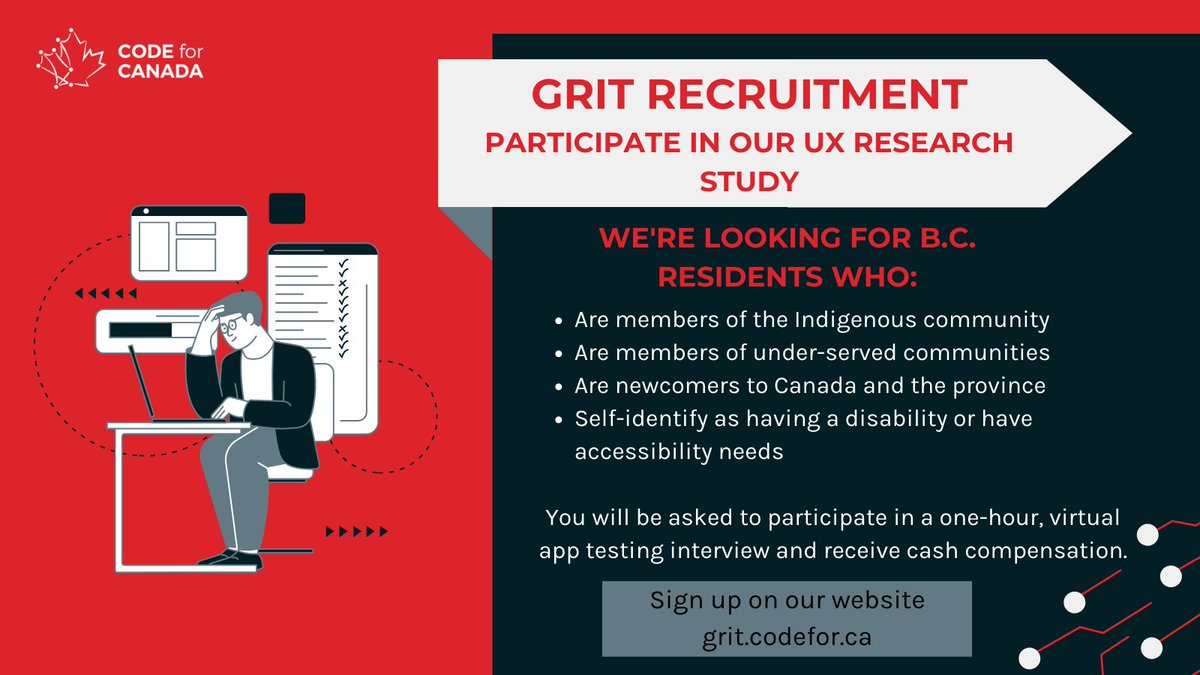 CODE for CANADA

GRIT RECRUITMENT
PARTICIPATE IN OUR UX RESEARCH STUDY

WE'RE LOOKING FOR B.C. RESIDENTS WHO:

- Are members of the Indigenous community
- Are members of under-served communities
- Are newcomers to Canada and the province
- Self-identify as having a disability or have accessibility needs

You will be asked to participate in a one-hour, virtual app testing interview and receive cash compensation.

Sign up on our website
grit.codefor.ca